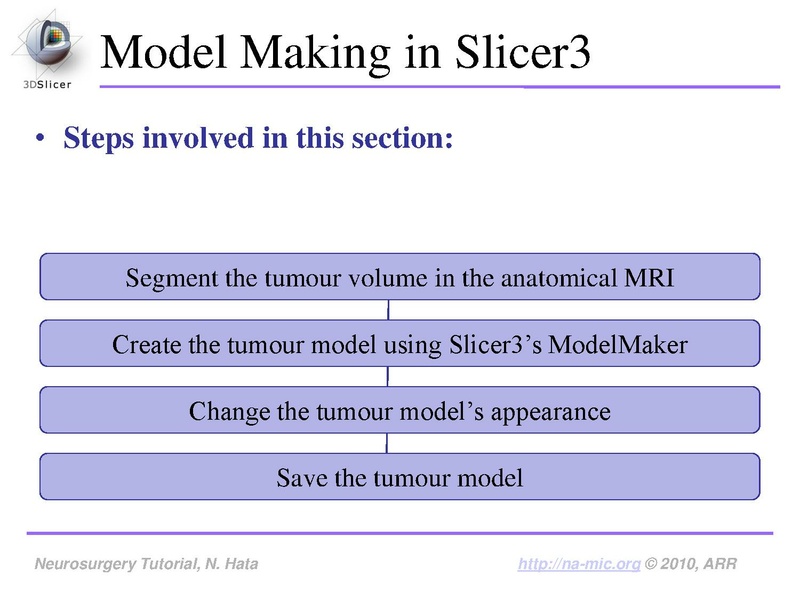 3DSlicer

Model Making in Slicer3

• Steps involved in this section:

Segment the tumour volume in the anatomical MRI

Create the tumour model using Slicer3's ModelMaker

Change the tumour model's appearance

Save the tumour model

Neurosurgery Tutorial, N. Hata

http://na-mic.org © 2010, ARR